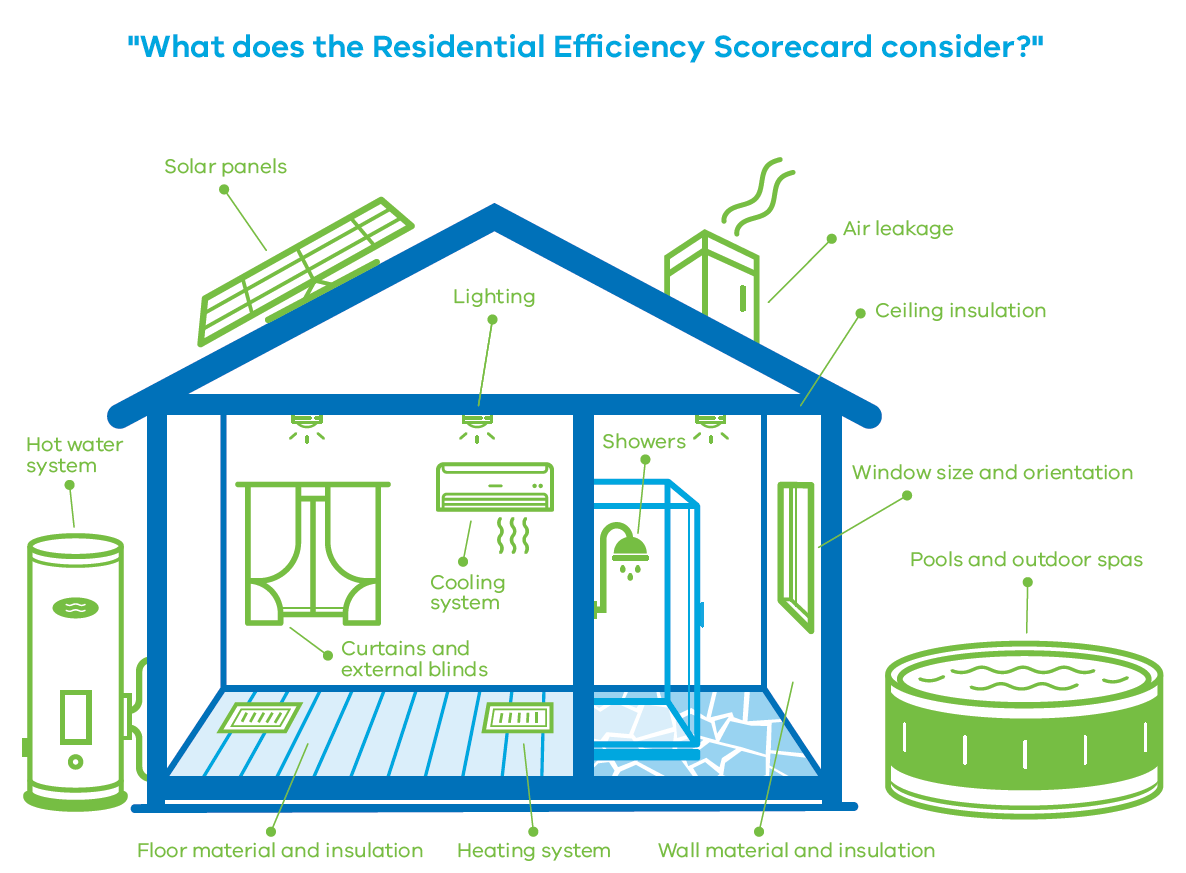 "What does the Residential Efficiency Scorecard consider?"

Solar panels

Air leakage

Lighting

Ceiling insulation

Hot water system

Showers

Window size and orientation

Cooling system

Pools and outdoor spas

Curtains and external blinds

Floor material and insulation

Heating system

Wall material and insulation